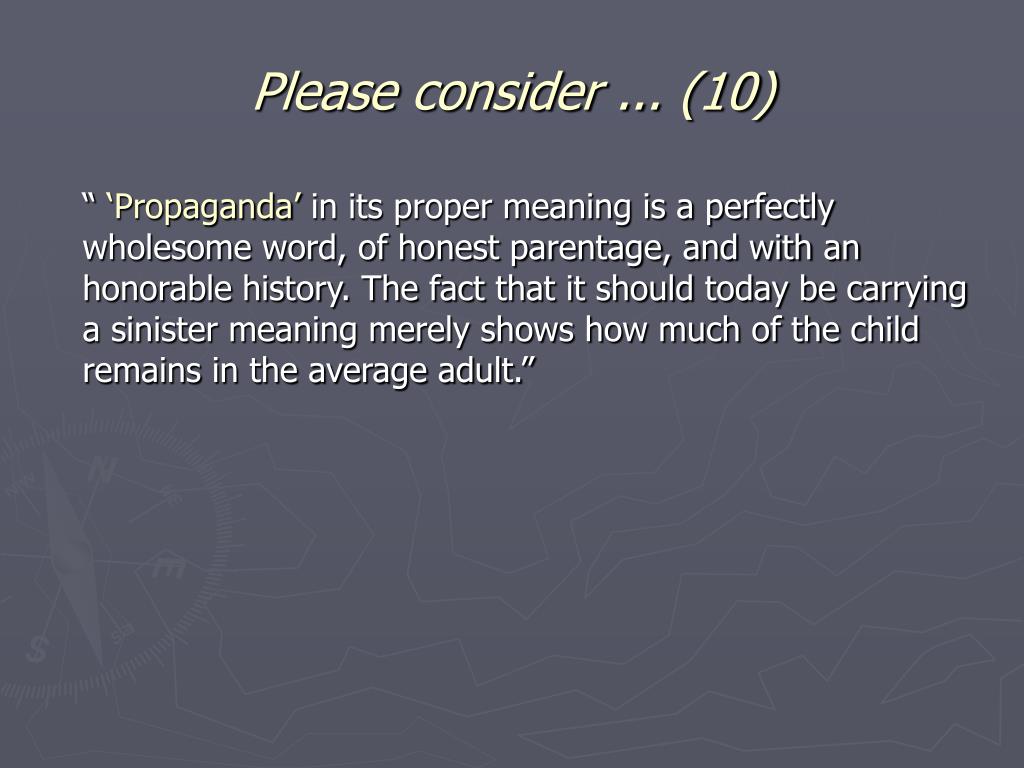 Please consider ... (10)

“ ‘Propaganda’ in its proper meaning is a perfectly wholesome word, of honest parentage, and with an honorable history. The fact that it should today be carrying a sinister meaning merely shows how much of the child remains in the average adult.”